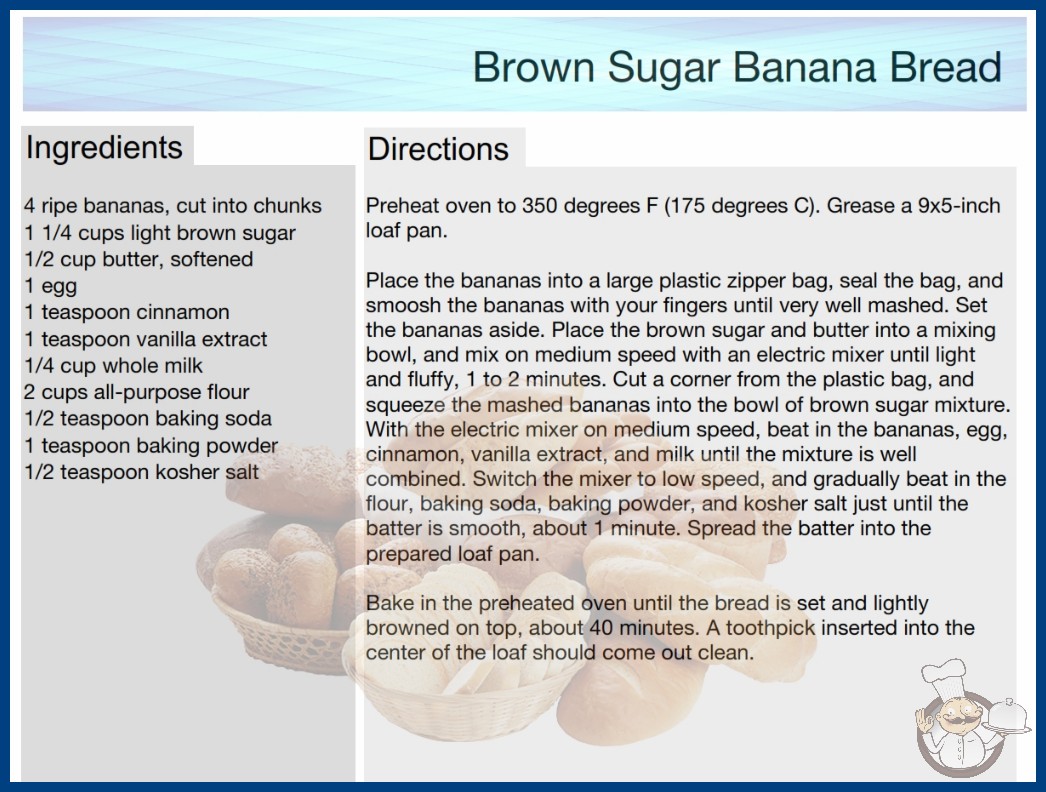 Brown Sugar Banana Bread

Ingredients

4 ripe bananas, cut into chunks
1 1/4 cups light brown sugar
1/2 cup butter, softened
1 egg
1 teaspoon cinnamon
1 teaspoon vanilla extract
1/4 cup whole milk
2 cups all-purpose flour
1/2 teaspoon baking soda
1 teaspoon baking powder
1/2 teaspoon kosher salt

Directions

Preheat oven to 350 degrees F (175 degrees C). Grease a 9x5-inch loaf pan.

Place the bananas into a large plastic zipper bag, seal the bag, and smoosh the bananas with your fingers until very well mashed. Set the bananas aside. Place the brown sugar and butter into a mixing bowl, and mix on medium speed with an electric mixer until light and fluffy, 1 to 2 minutes. Cut a corner from the plastic bag, and squeeze the mashed bananas into the bowl of brown sugar mixture. With the electric mixer on medium speed, beat in the bananas, egg, cinnamon, vanilla extract, and milk until the mixture is well combined. Switch the mixer to low speed, and gradually beat in the flour, baking soda, baking powder, and kosher salt just until the batter is smooth, about 1 minute. Spread the batter into the prepared loaf pan.

Bake in the preheated oven until the bread is set and lightly browned on top, about 40 minutes. A toothpick inserted into the center of the loaf should come out clean.